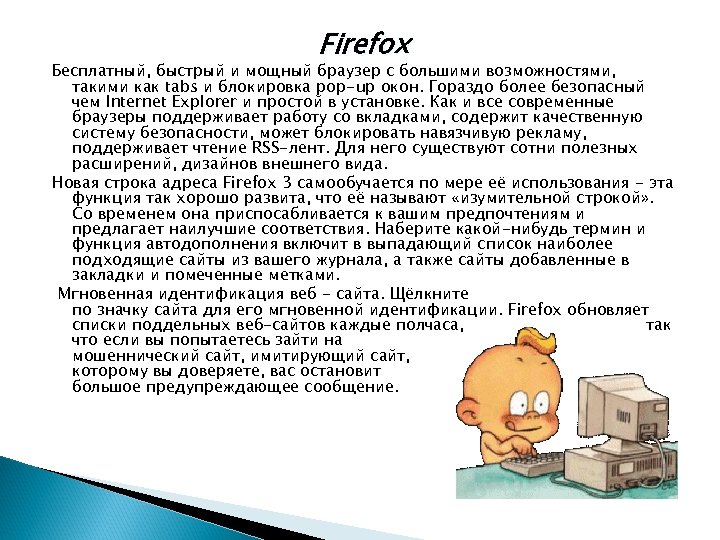 Firefox

Бесплатный, быстрый и мощный браузер с большими возможностями, такими как tabs и блокировка pop-up окон. Гораздо более безопасный чем Internet Explorer и простой в установке. Как и все современные браузеры поддерживает работу со вкладками, содержит качественную систему безопасности, может блокировать навязчивую рекламу, поддерживает чтение RSS-лент. Для него существуют сотни полезных расширений, дизайнов внешнего вида.

Новая строка адреса Firefox 3 самообучается по мере её использования - эта функция так хорошо развита, что её называют «изумительной строкой». Со временем она приспосабливается к вашим предпочтениям и предлагает наилучшие соответствия. Наберите какой-нибудь термин и функция автодополнения включит в выпадающий список наиболее подходящие сайты из вашего журнала, а также сайты добавленные в закладки и помеченные метками.

Мгновенная идентификация веб - сайта. Щёлкните по значку сайта для его мгновенной идентификации. Firefox обновляет списки поддельных веб-сайтов каждые полчаса, так что если вы попытаетесь зайти на мошеннический сайт, имитирующий сайт, которому вы доверяете, вас остановит большое предупреждающее сообщение.